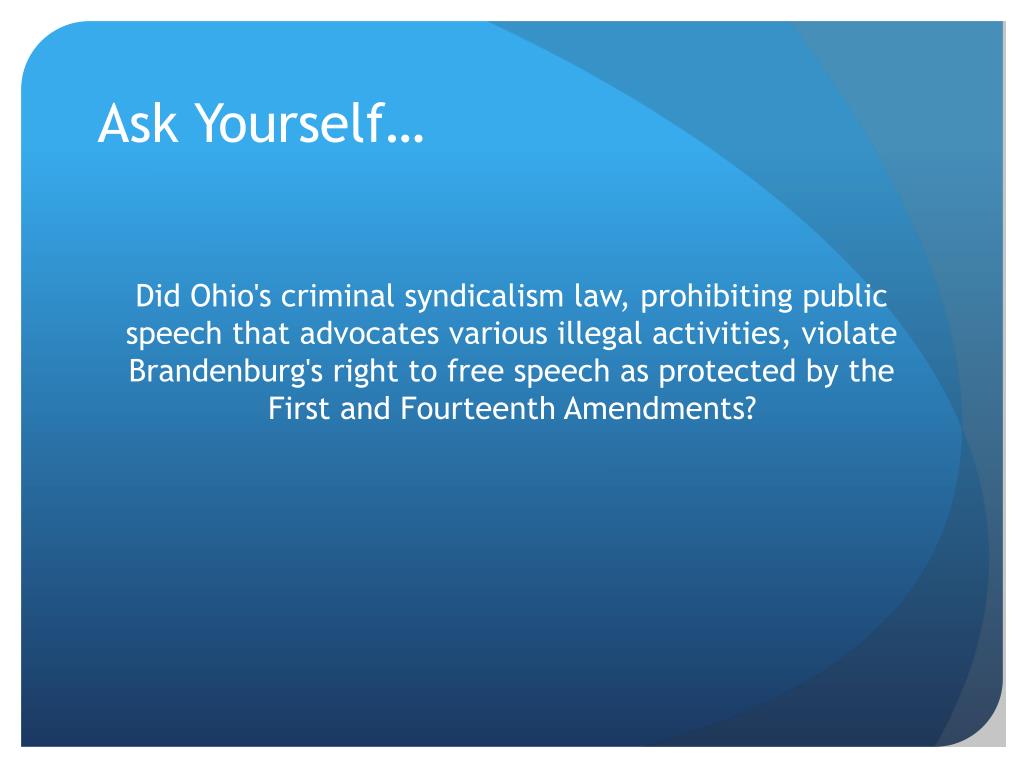 Ask Yourself…

Did Ohio's criminal syndicalism law, prohibiting public speech that advocates various illegal activities, violate Brandenburg's right to free speech as protected by the First and Fourteenth Amendments?